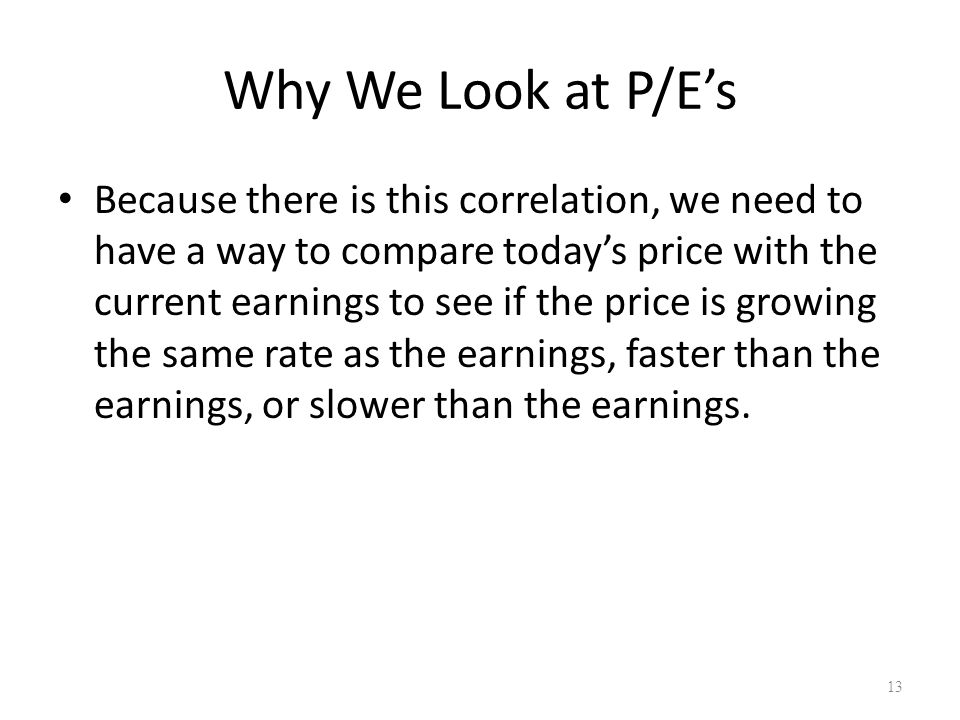 Why We Look at P/E’s

• Because there is this correlation, we need to have a way to compare today’s price with the current earnings to see if the price is growing the same rate as the earnings, faster than the earnings, or slower than the earnings.

13